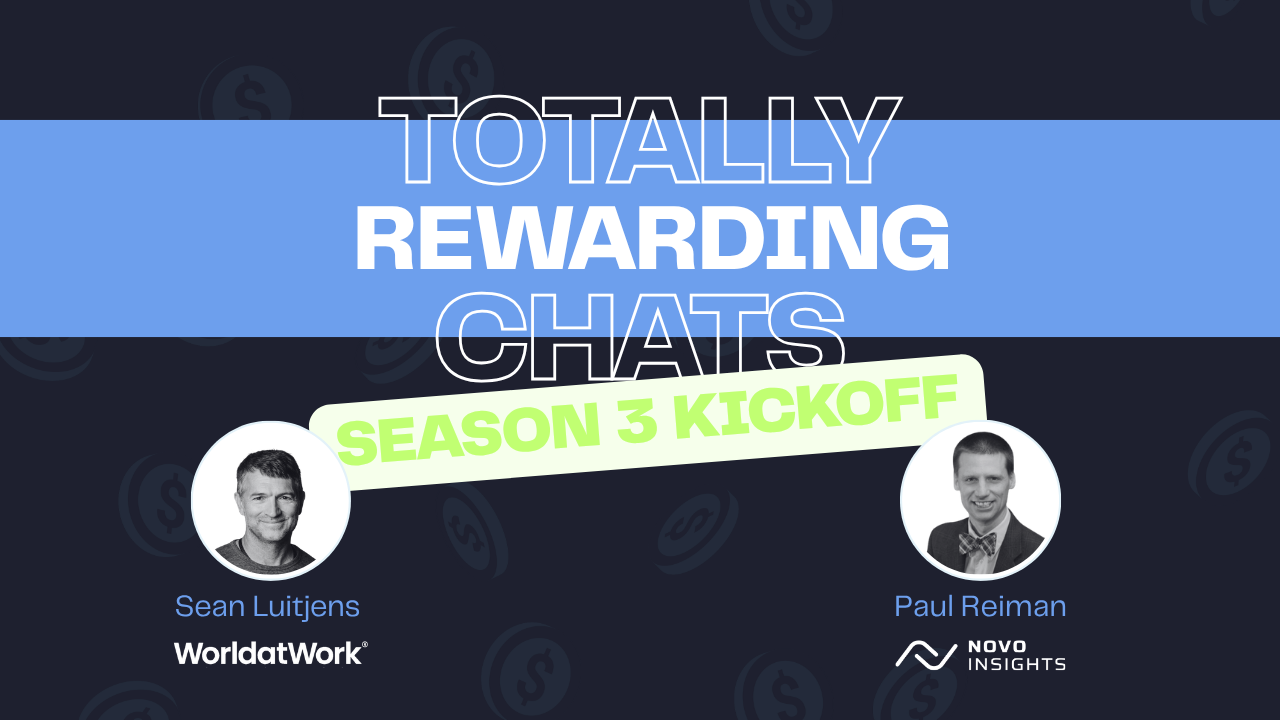 TOTALLY REWARDING CHATS

SEASON 3 KICKOFF

Sean Luitjens

WorldatWork®

Paul Reiman

NOVO INSIGHTS